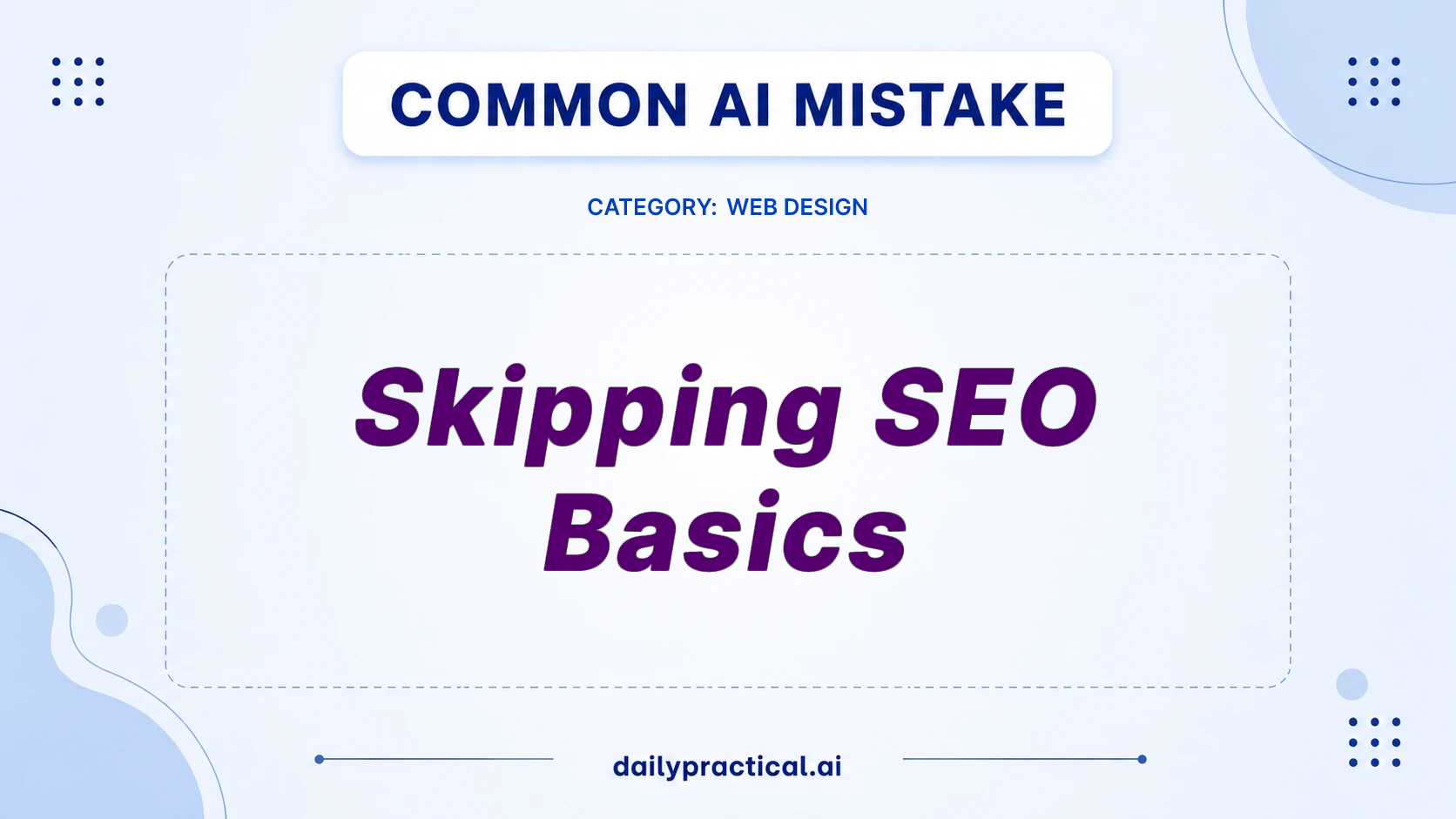 COMMON AI MISTAKE

CATEGORY: WEB DESIGN

Skipping SEO Basics

dailypractical.ai